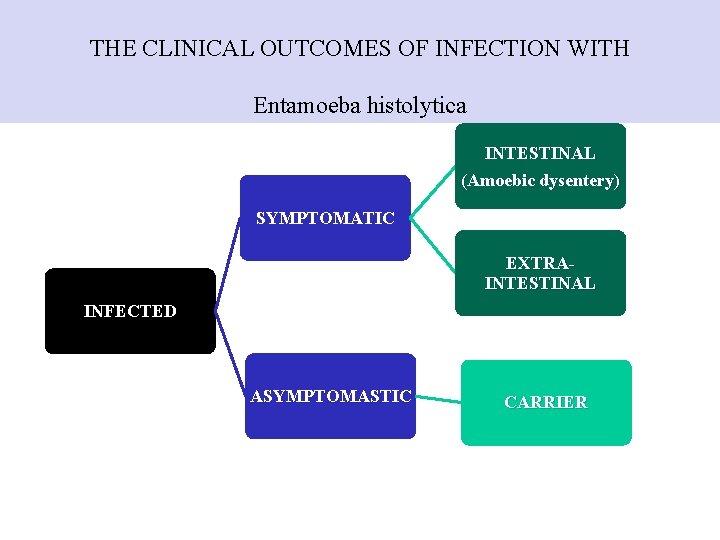 THE CLINICAL OUTCOMES OF INFECTION WITH

Entamoeba histolytica

INFECTED

SYMPTOMATIC

INTESTINAL (Amoebic dysentery)

EXTRA-INTESTINAL

ASYMPTOMASTIC

CARRIER